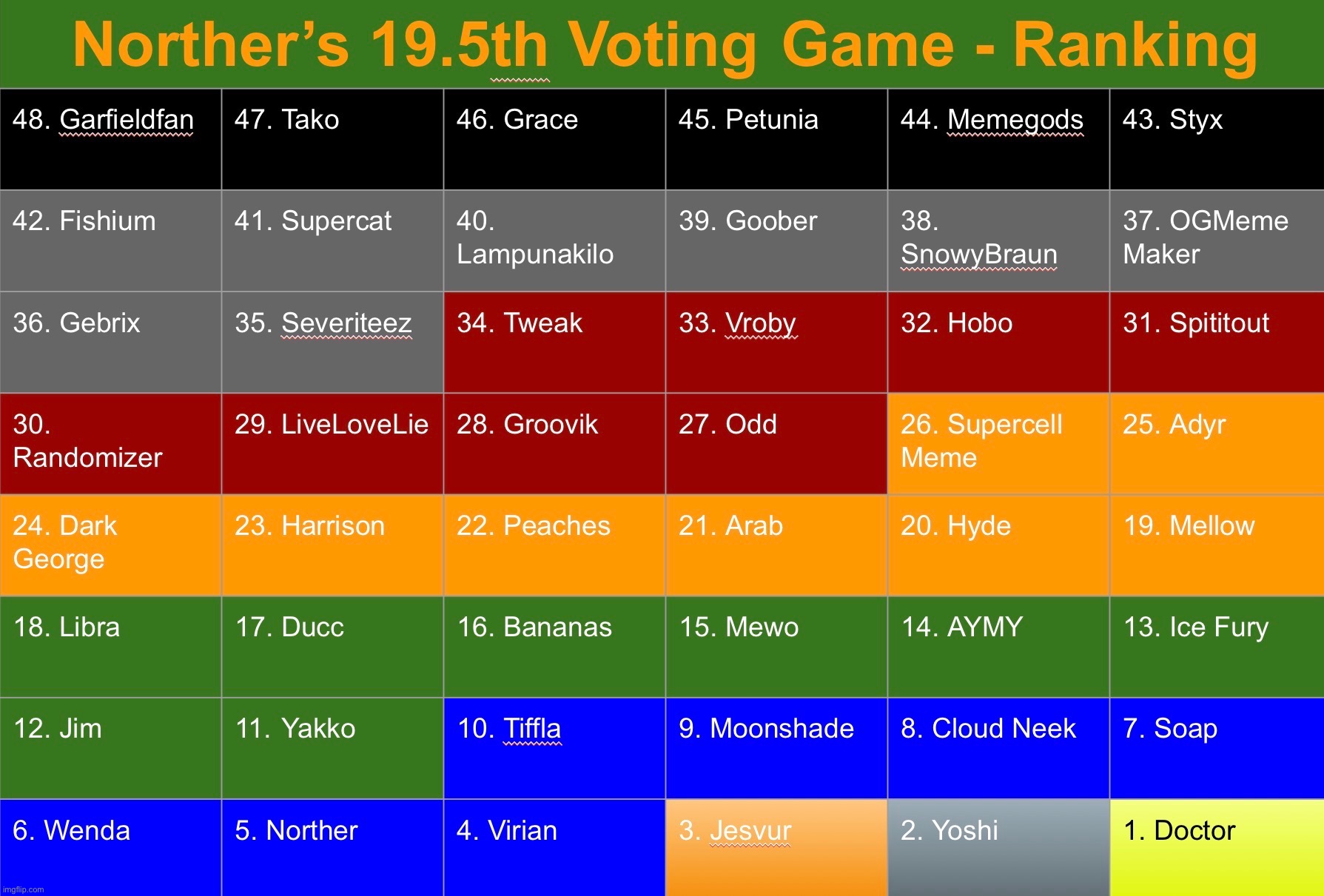 Norther's 19.5th Voting Game - Ranking

| | | | | | |
|---|---|---|---|---|---|
| 48. Garfieldfan | 47. Tako | 46. Grace | 45. Petunia | 44. Memegods | 43. Styx |
| 42. Fishium | 41. Supercat | 40. Lampunakilo | 39. Goober | 38. SnowyBraun | 37. OGMeme Maker |
| 36. Gebrix | 35. Severiteez | 34. Tweak | 33. Vroby | 32. Hobo | 31. Spititout |
| 30. Randomizer | 29. LiveLoveLie | 28. Groovik | 27. Odd | 26. Supercell Meme | 25. Adyr |
| 24. Dark George | 23. Harrison | 22. Peaches | 21. Arab | 20. Hyde | 19. Mellow |
| 18. Libra | 17. Ducc | 16. Bananas | 15. Mewo | 14. AYMY | 13. Ice Fury |
| 12. Jim | 11. Yakko | 10. Tiffla | 9. Moonshade | 8. Cloud Neek | 7. Soap |
| 6. Wenda | 5. Norther | 4. Virian | 3. Jesvur | 2. Yoshi | 1. Doctor |

imgflip.com